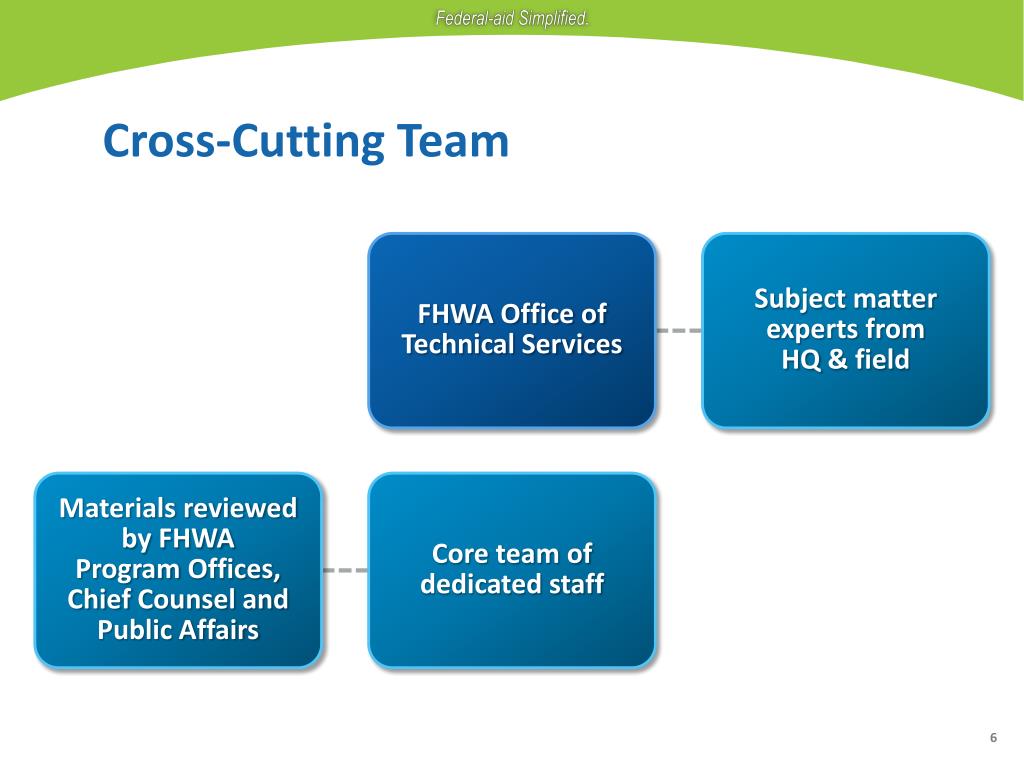 Federal-aid Simplified.

Cross-Cutting Team

FHWA Office of Technical Services

Subject matter experts from HQ & field

Materials reviewed by FHWA Program Offices, Chief Counsel and Public Affairs

Core team of dedicated staff

6